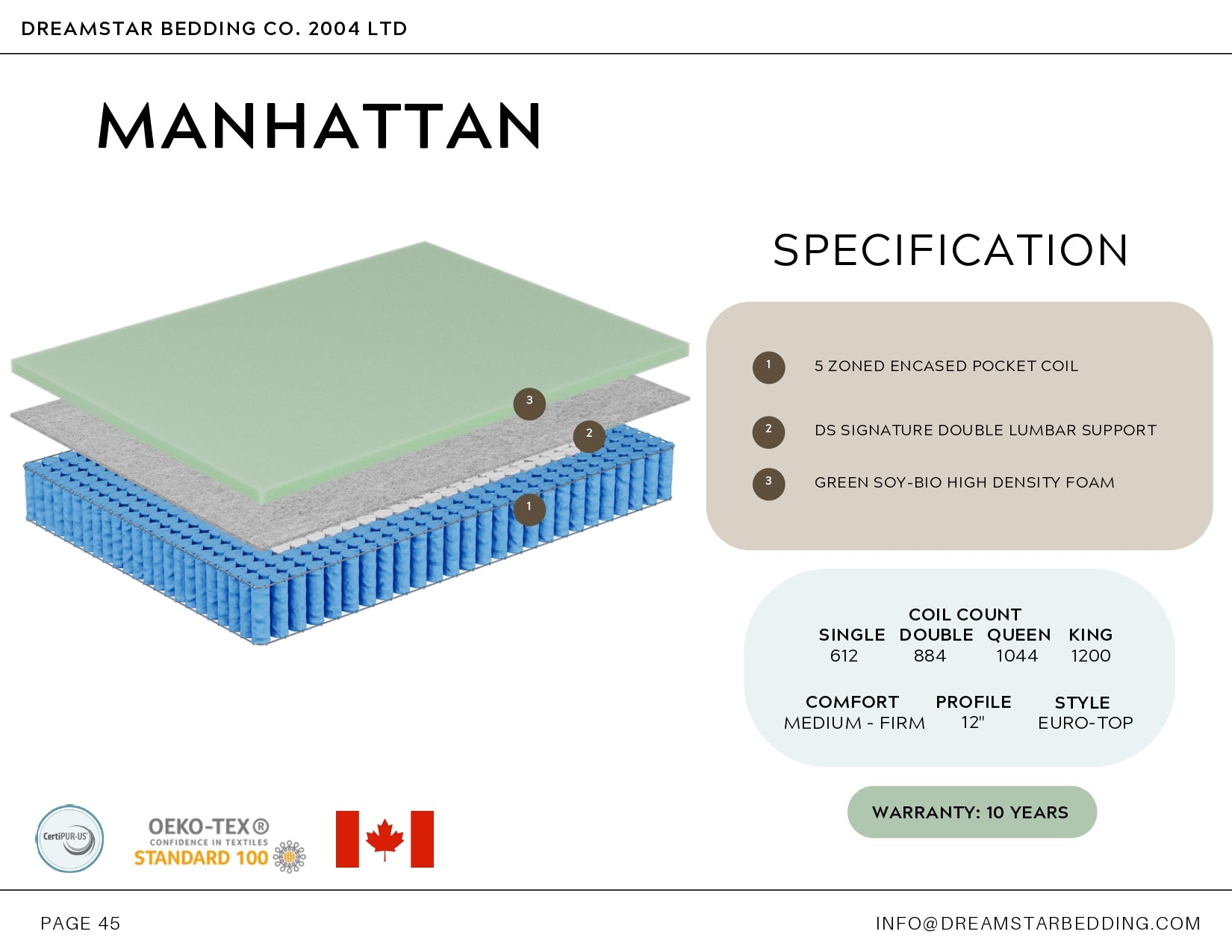 DREAMSTAR BEDDING CO. 2004 LTD

MANHATTAN

3
2
1

SPECIFICATION

1 5 ZONED ENCASED POCKET COIL

2 DS SIGNATURE DOUBLE LUMBAR SUPPORT

3 GREEN SOY-BIO HIGH DENSITY FOAM

COIL COUNT

| SINGLE | DOUBLE | QUEEN | KING |
|---|---|---|---|
| 612 | 884 | 1044 | 1200 |

| COMFORT | PROFILE | STYLE |
|---|---|---|
| MEDIUM - FIRM | 12" | EURO-TOP |

WARRANTY: 10 YEARS

CertiPUR-US

OEKO-TEX® CONFIDENCE IN TEXTILES STANDARD 100

PAGE 45

INFO@DREAMSTARBEDDING.COM